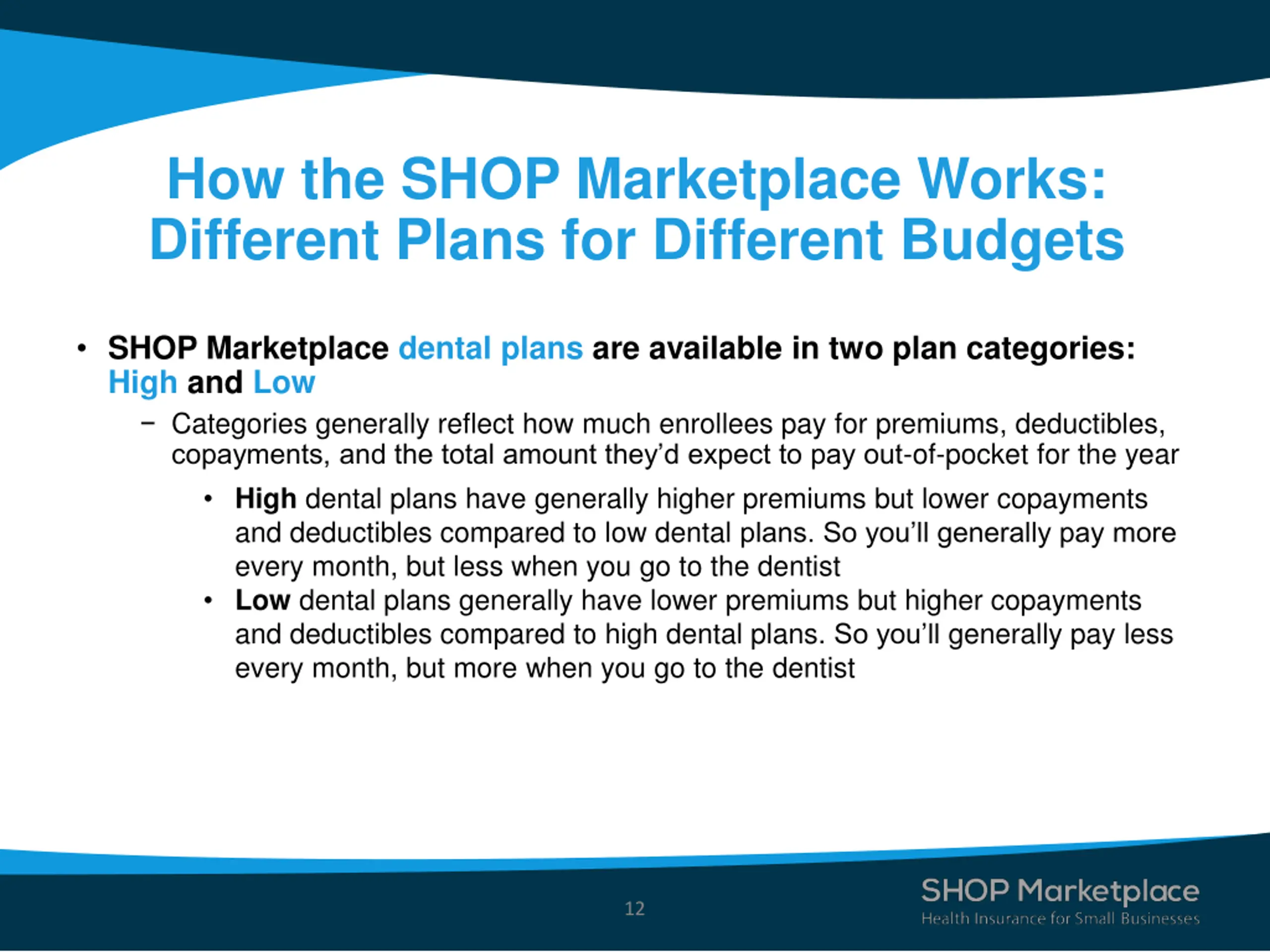 How the SHOP Marketplace Works: Different Plans for Different Budgets

• SHOP Marketplace dental plans are available in two plan categories: High and Low

– Categories generally reflect how much enrollees pay for premiums, deductibles, copayments, and the total amount they'd expect to pay out-of-pocket for the year

• High dental plans have generally higher premiums but lower copayments and deductibles compared to low dental plans. So you'll generally pay more every month, but less when you go to the dentist

• Low dental plans generally have lower premiums but higher copayments and deductibles compared to high dental plans. So you'll generally pay less every month, but more when you go to the dentist

12

SHOP Marketplace
Health Insurance for Small Businesses